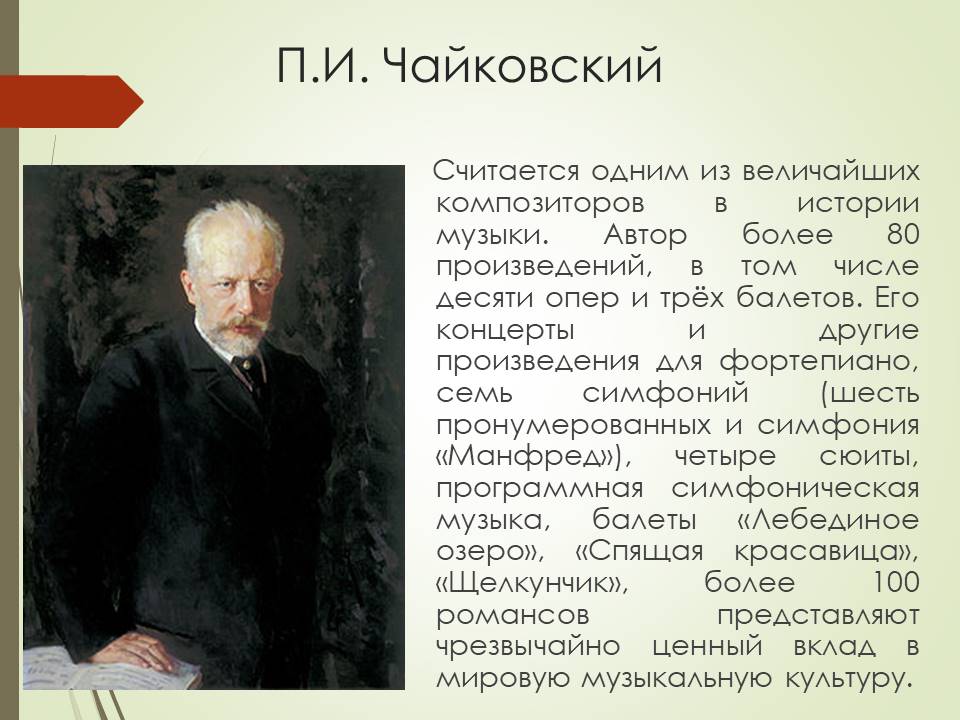 П.И. Чайковский

Считается одним из величайших композиторов в истории музыки. Автор более 80 произведений, в том числе десяти опер и трёх балетов. Его концерты и другие произведения для фортепиано, семь симфоний (шесть пронумерованных и симфония «Манфред»), четыре сюиты, программная симфоническая музыка, балеты «Лебединое озеро», «Спящая красавица», «Щелкунчик», более 100 романсов представляют чрезвычайно ценный вклад в мировую музыкальную культуру.